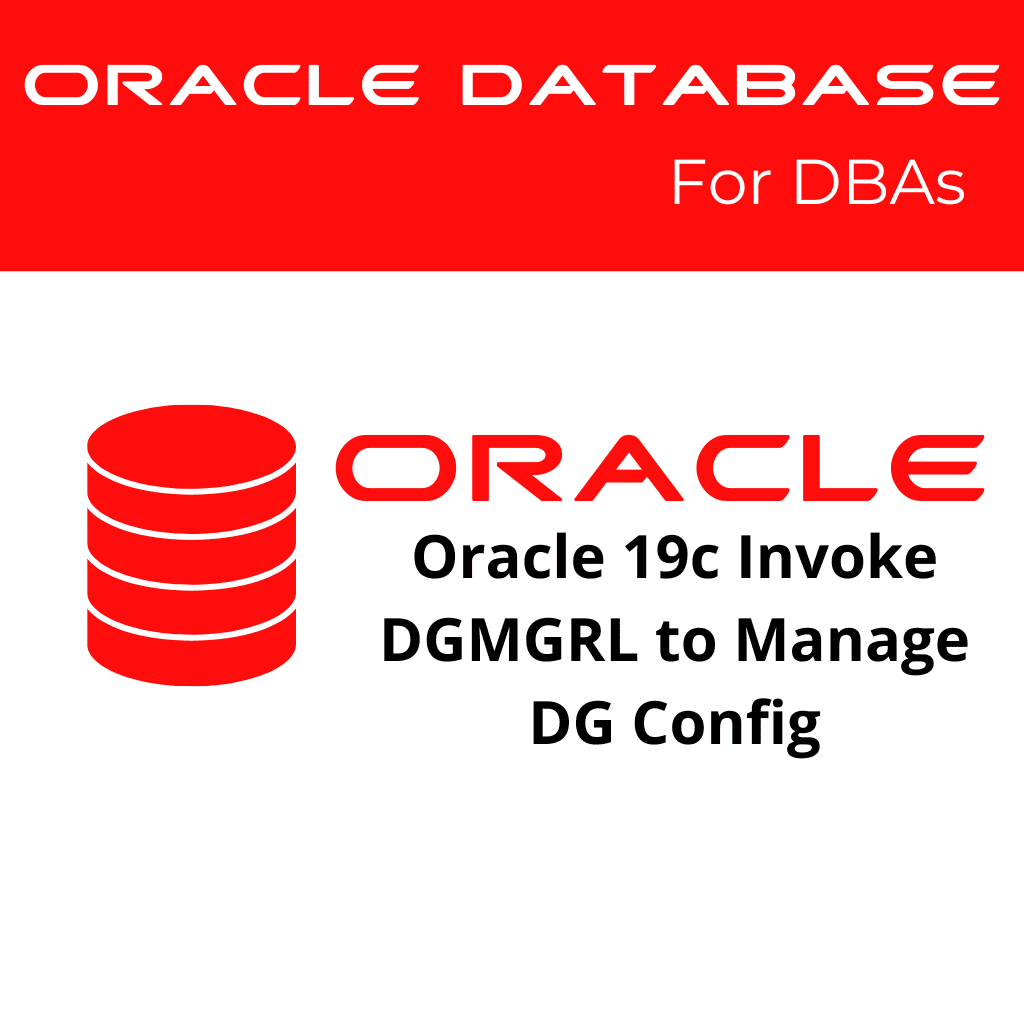 ORACLE DATABASE
For DBAs

ORACLE

Oracle 19c Invoke DGMGRL to Manage DG Config